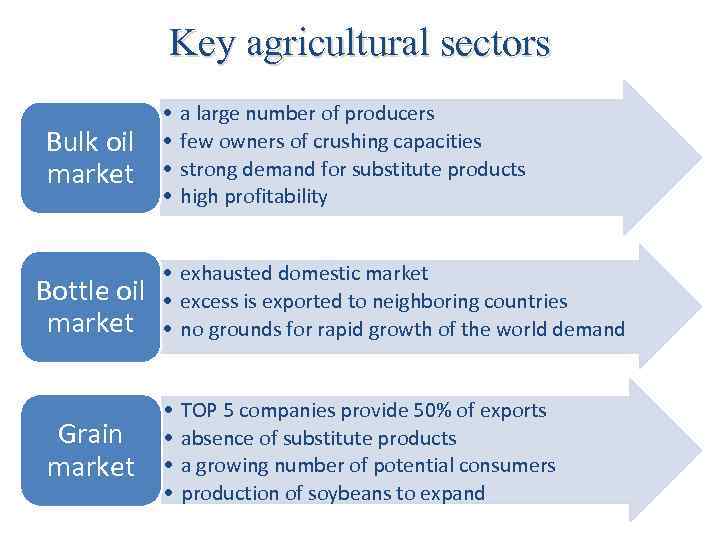 Key agricultural sectors

Bulk oil market

• a large number of producers
• few owners of crushing capacities
• strong demand for substitute products
• high profitability

Bottle oil market

• exhausted domestic market
• excess is exported to neighboring countries
• no grounds for rapid growth of the world demand

Grain market

• TOP 5 companies provide 50% of exports
• absence of substitute products
• a growing number of potential consumers
• production of soybeans to expand